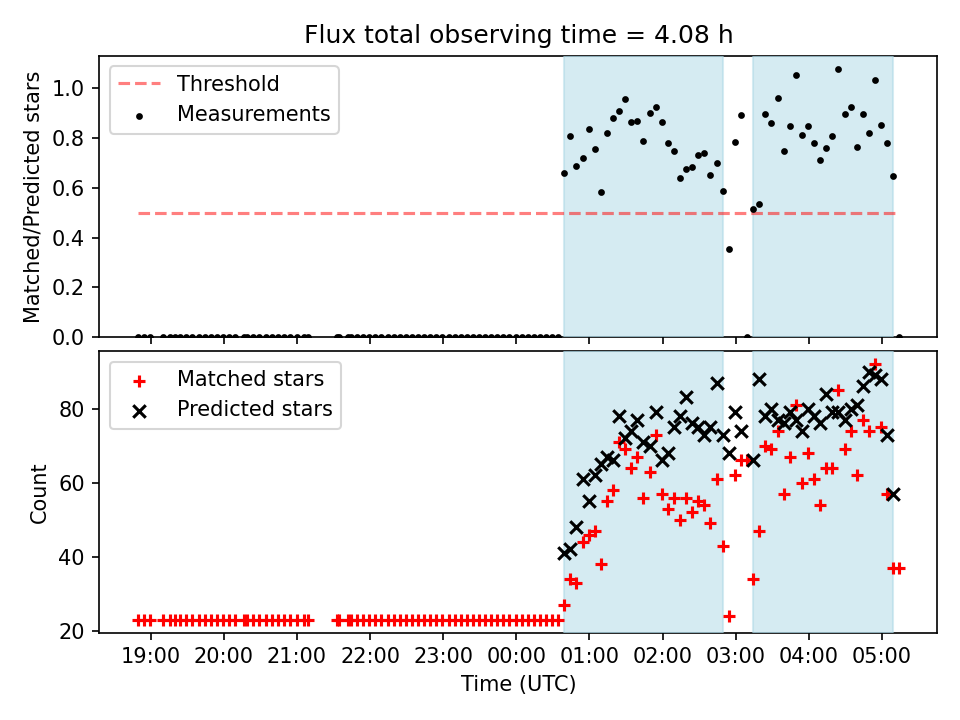 Flux total observing time = 4.08 h

Threshold
Measurements

Matched/Predicted stars

1.0
0.8
0.6
0.4
0.2
0.0

Matched stars
Predicted stars

Count

80
60
40
20

19:00 20:00 21:00 22:00 23:00 00:00 01:00 02:00 03:00 04:00 05:00

Time (UTC)